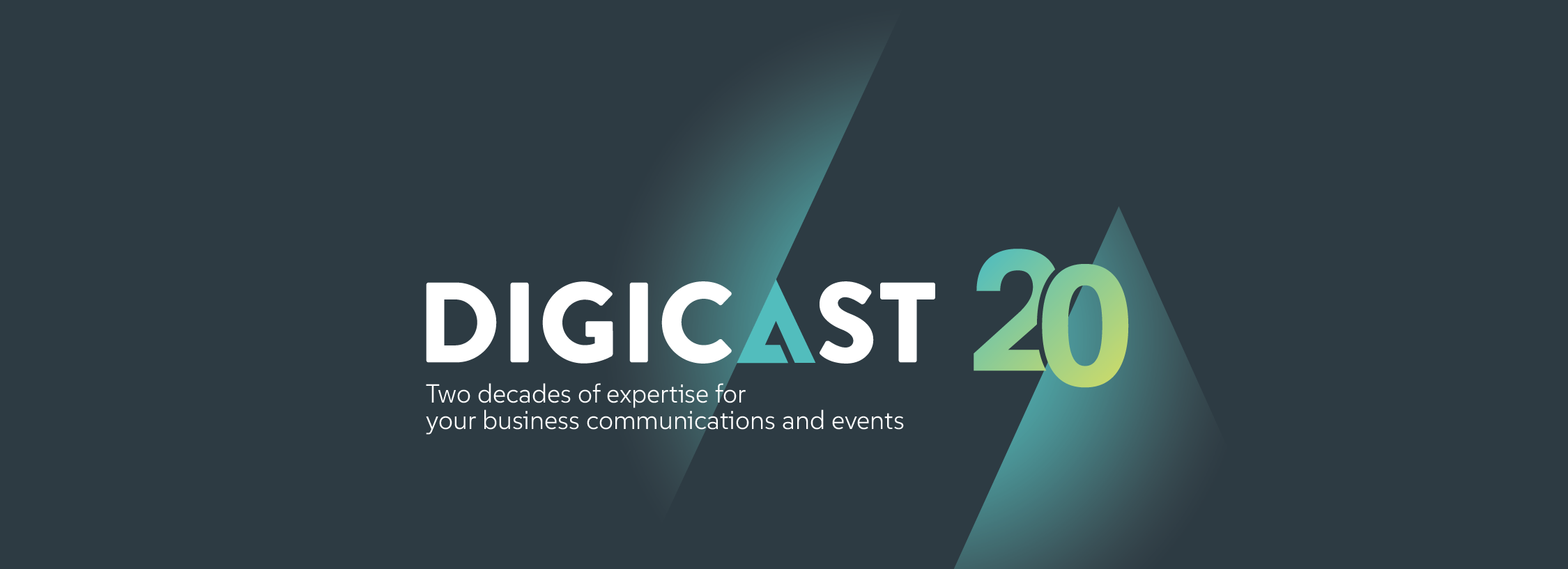 DIGICAST 20

Two decades of expertise for
your business communications and events